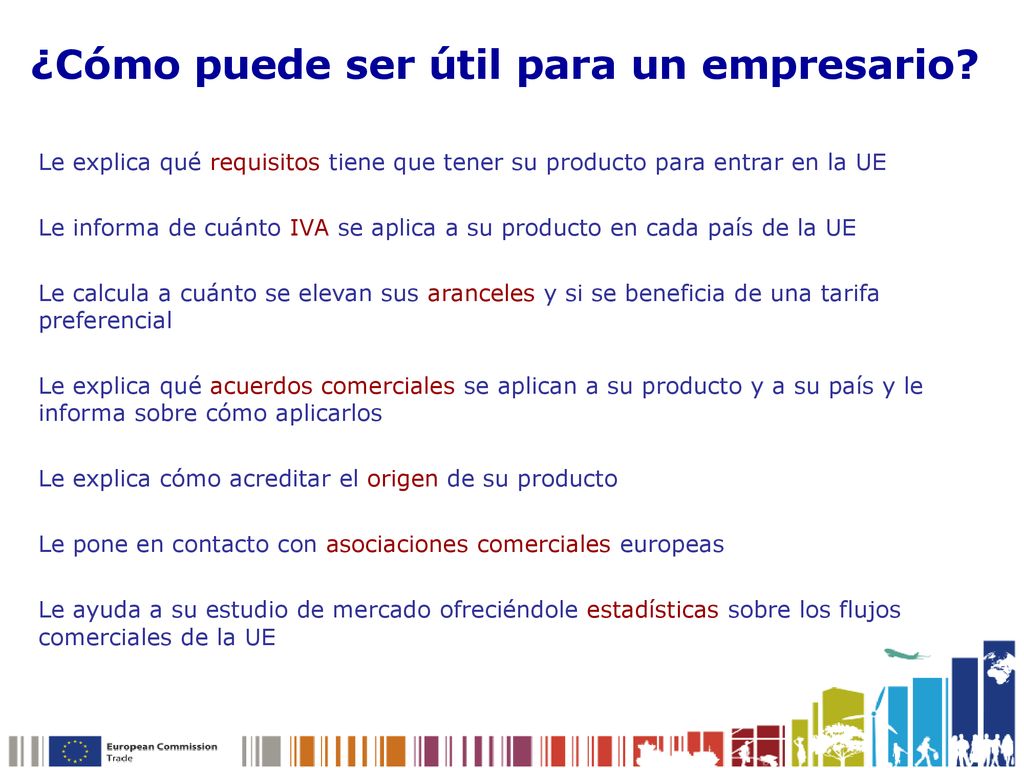 ¿Cómo puede ser útil para un empresario?

Le explica qué requisitos tiene que tener su producto para entrar en la UE

Le informa de cuánto IVA se aplica a su producto en cada país de la UE

Le calcula a cuánto se elevan sus aranceles y si se beneficia de una tarifa preferencial

Le explica qué acuerdos comerciales se aplican a su producto y a su país y le informa sobre cómo aplicarlos

Le explica cómo acreditar el origen de su producto

Le pone en contacto con asociaciones comerciales europeas

Le ayuda a su estudio de mercado ofreciéndole estadísticas sobre los flujos comerciales de la UE

European Commission
Trade